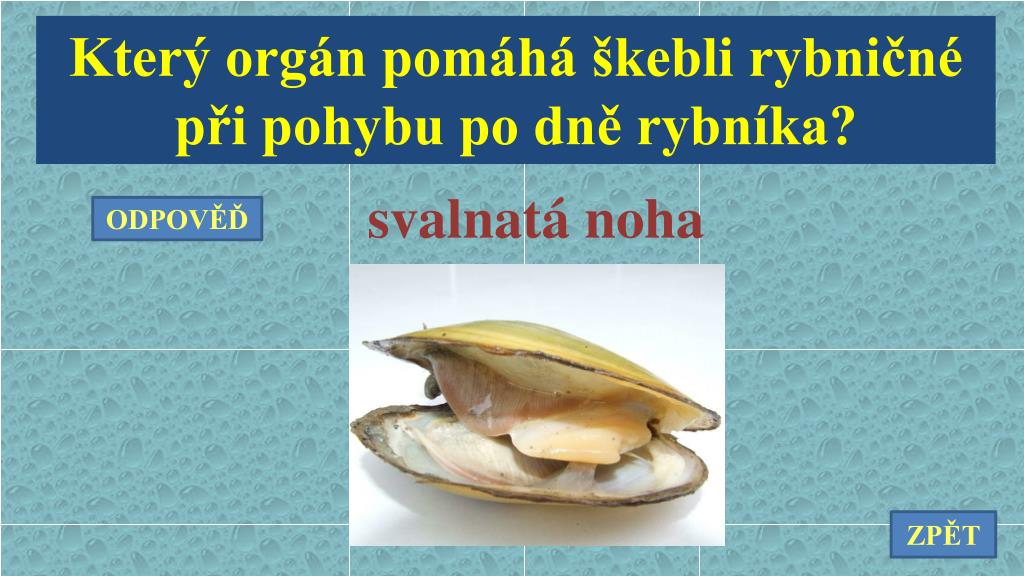 Který orgán pomáhá škebli rybničné při pohybu po dně rybníka?

ODPOVĚĎ

svalnatá noha

ZPĚT